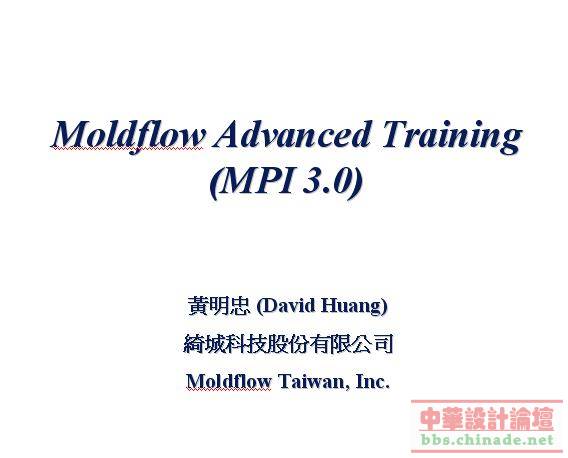 Moldflow Advanced Training
(MPI 3.0)

黃明忠 (David Huang)

綺城科技股份有限公司

Moldflow Taiwan, Inc.

中華設計論壇
bbs.chinade.net